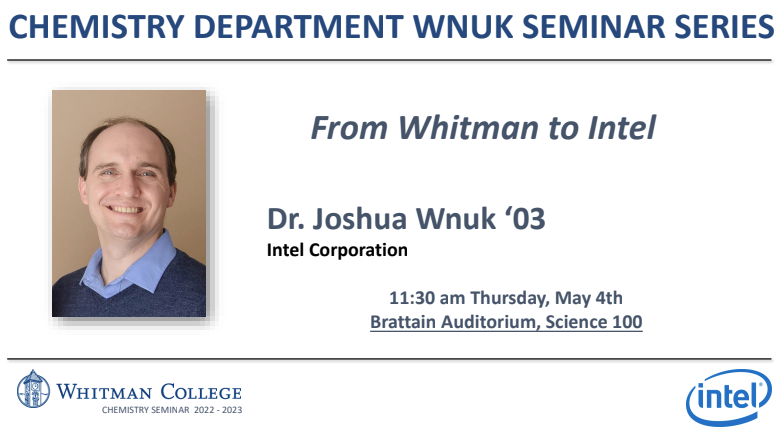 CHEMISTRY DEPARTMENT WNUK SEMINAR SERIES

From Whitman to Intel

Dr. Joshua Wnuk ‘03
Intel Corporation

11:30 am Thursday, May 4th
Brattain Auditorium, Science 100

WHITMAN COLLEGE
CHEMISTRY SEMINAR 2022 - 2023

intel